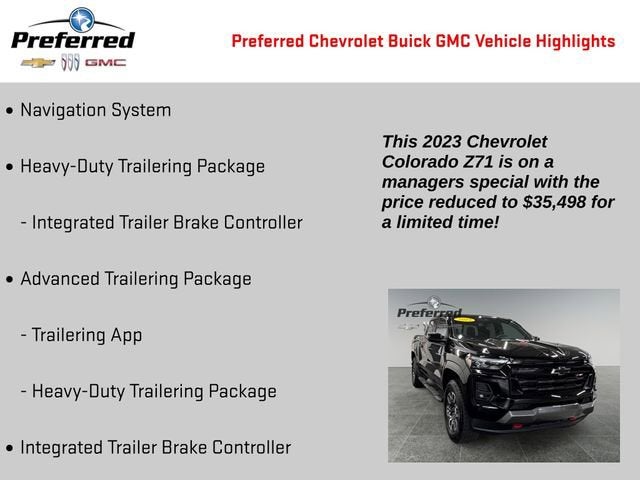 Preferred
GMC

Preferred Chevrolet Buick GMC Vehicle Highlights

• Navigation System

• Heavy-Duty Trailering Package

- Integrated Trailer Brake Controller

• Advanced Trailering Package

- Trailering App

- Heavy-Duty Trailering Package

• Integrated Trailer Brake Controller

This 2023 Chevrolet Colorado Z71 is on a managers special with the price reduced to $35,498 for a limited time!

Preferred